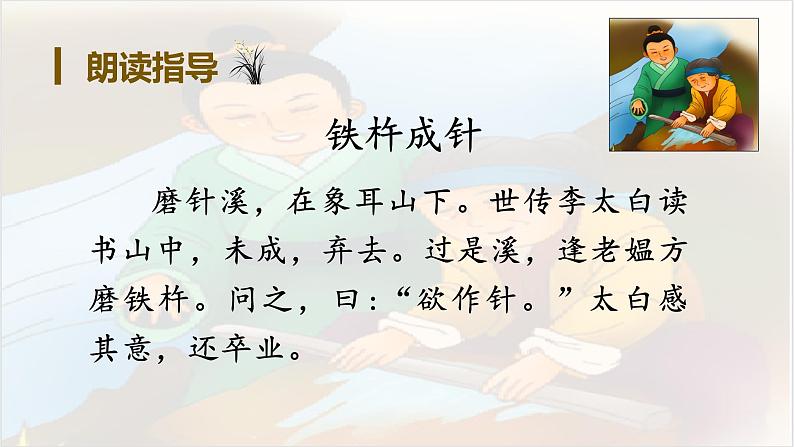 朗读指导

铁杵成针

磨针溪，在象耳山下。世传李太白读书山中，未成，弃去。过是溪，逢老媪方磨铁杵。问之，曰:“欲作针。”太白感其意，还卒业。